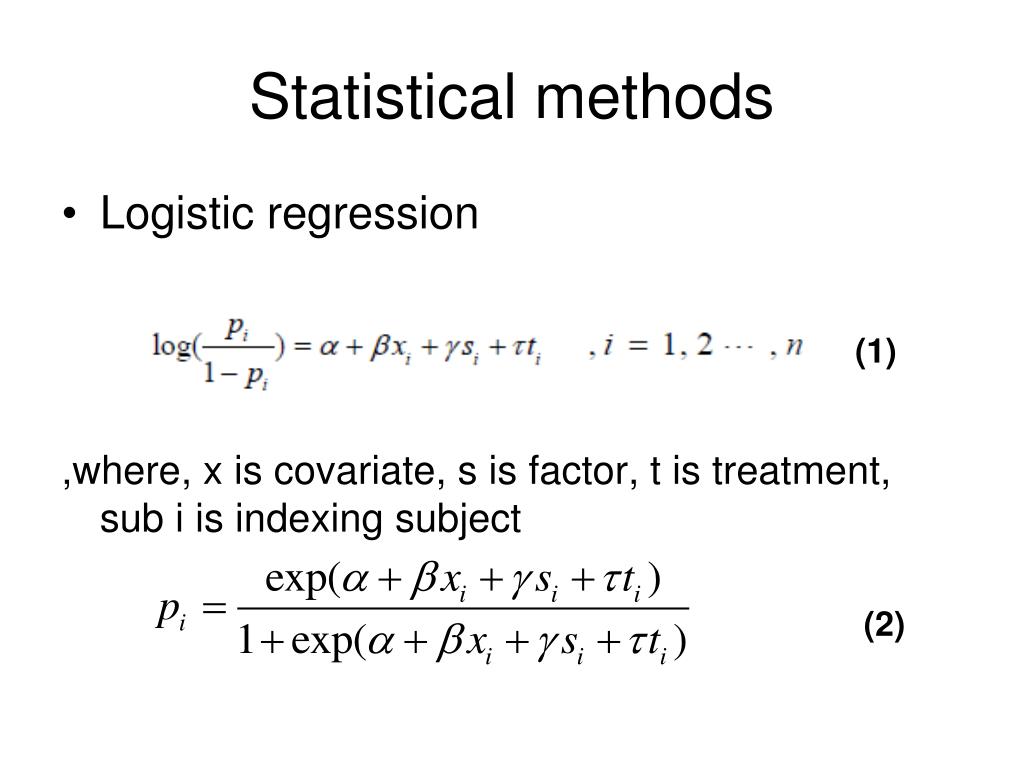 Statistical methods

• Logistic regression

$\log(\frac{p_i}{1-p_i}) = \alpha + \beta x_i + \gamma s_i + \tau t_i \quad , i = 1, 2 \cdots , n$ (1)

,where, x is covariate, s is factor, t is treatment, sub i is indexing subject

$p_i = \frac{\exp(\alpha + \beta x_i + \gamma s_i + \tau t_i)}{1 + \exp(\alpha + \beta x_i + \gamma s_i + \tau t_i)}$ (2)